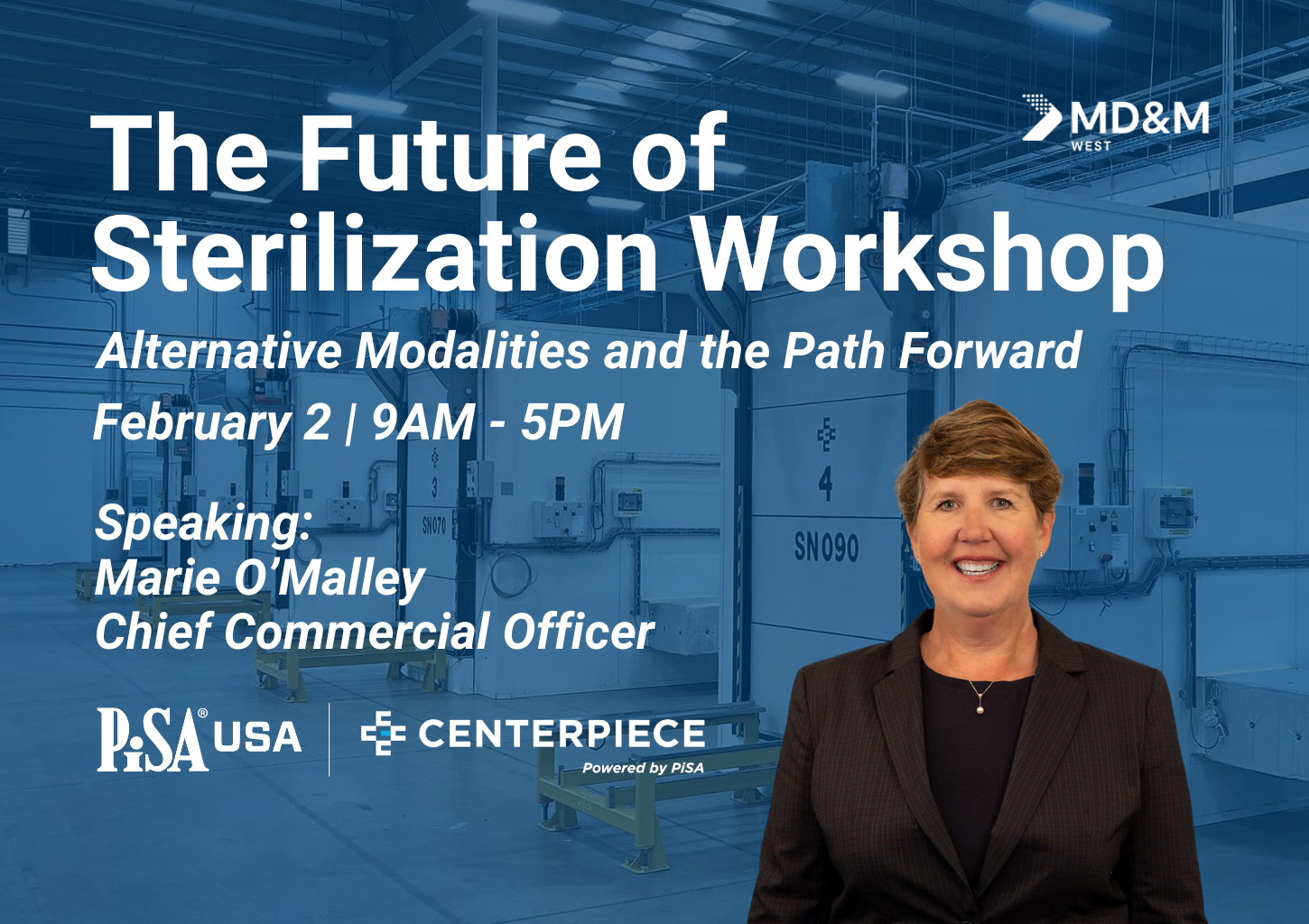 MD&M WEST

The Future of Sterilization Workshop

Alternative Modalities and the Path Forward

February 2 | 9AM - 5PM

Speaking:
Marie O'Malley
Chief Commercial Officer

PiSA® USA

CENTERPIECE
Powered by PiSA

3
SN070

4
SN090